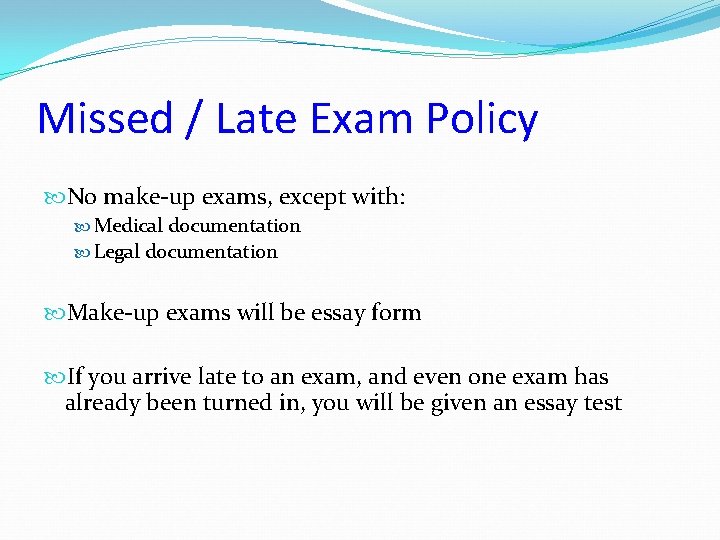 Missed / Late Exam Policy

No make-up exams, except with:
Medical documentation
Legal documentation

Make-up exams will be essay form

If you arrive late to an exam, and even one exam has already been turned in, you will be given an essay test